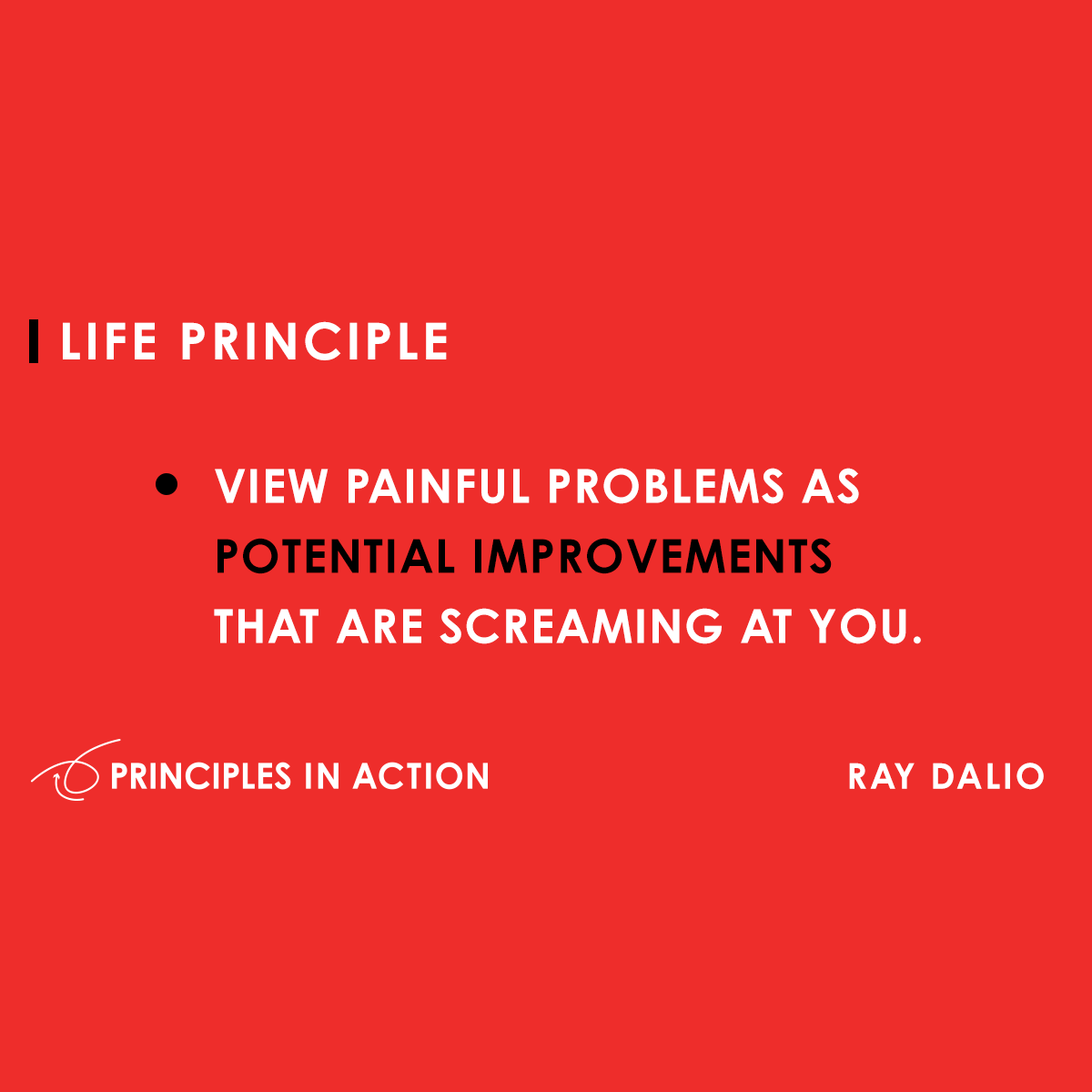 LIFE PRINCIPLE

• VIEW PAINFUL PROBLEMS AS POTENTIAL IMPROVEMENTS THAT ARE SCREAMING AT YOU.

PRINCIPLES IN ACTION

RAY DALIO